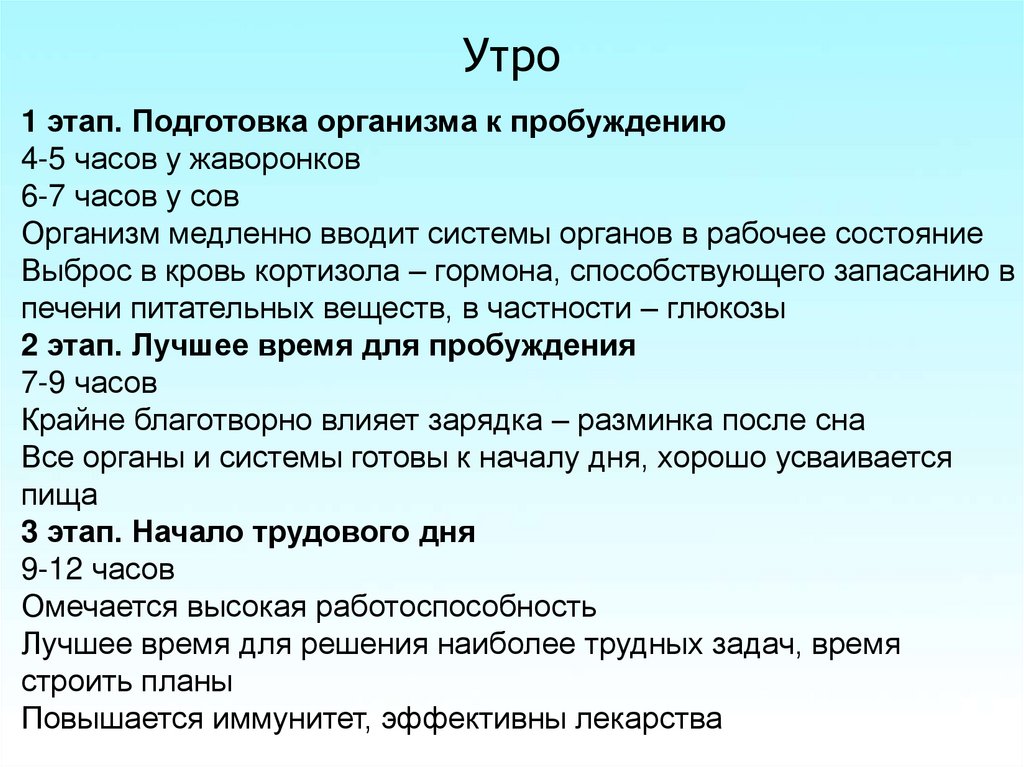 Утро

1 этап. Подготовка организма к пробуждению
4-5 часов у жаворонков
6-7 часов у сов
Организм медленно вводит системы органов в рабочее состояние
Выброс в кровь кортизола – гормона, способствующего запасанию в печени питательных веществ, в частности – глюкозы
2 этап. Лучшее время для пробуждения
7-9 часов
Крайне благотворно влияет зарядка – разминка после сна
Все органы и системы готовы к началу дня, хорошо усваивается пища
3 этап. Начало трудового дня
9-12 часов
Омечается высокая работоспособность
Лучшее время для решения наиболее трудных задач, время строить планы
Повышается иммунитет, эффективны лекарства